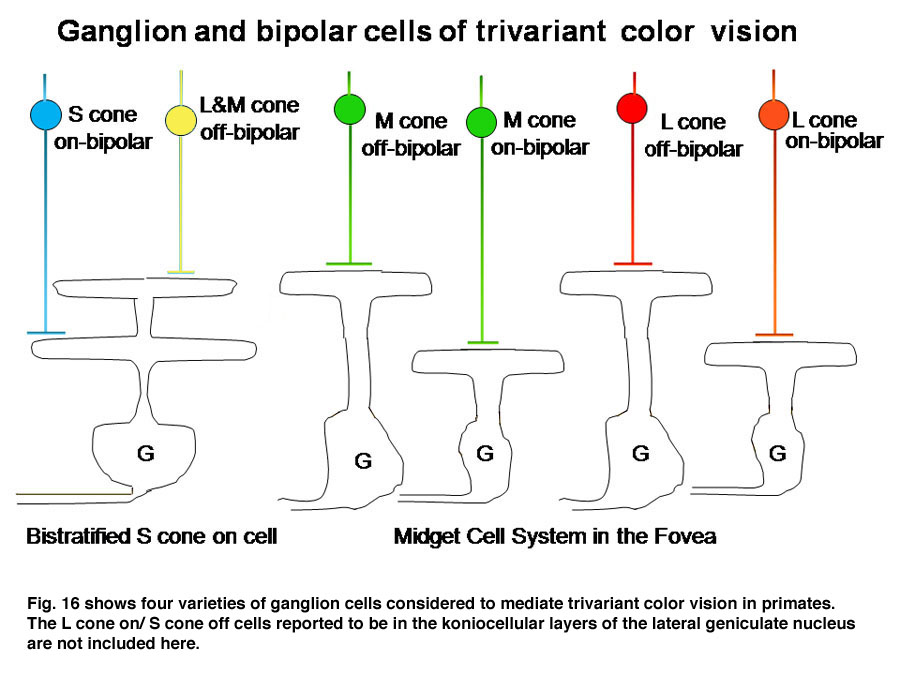 Ganglion and bipolar cells of trivariant color vision

S cone on-bipolar

L&M cone off-bipolar

M cone off-bipolar

M cone on-bipolar

L cone off-bipolar

L cone on-bipolar

G

G

G

G

G

Bistratified S cone on cell

Midget Cell System in the Fovea

Fig. 16 shows four varieties of ganglion cells considered to mediate trivariant color vision in primates. The L cone on/ S cone off cells reported to be in the koniocellular layers of the lateral geniculate nucleus are not included here.